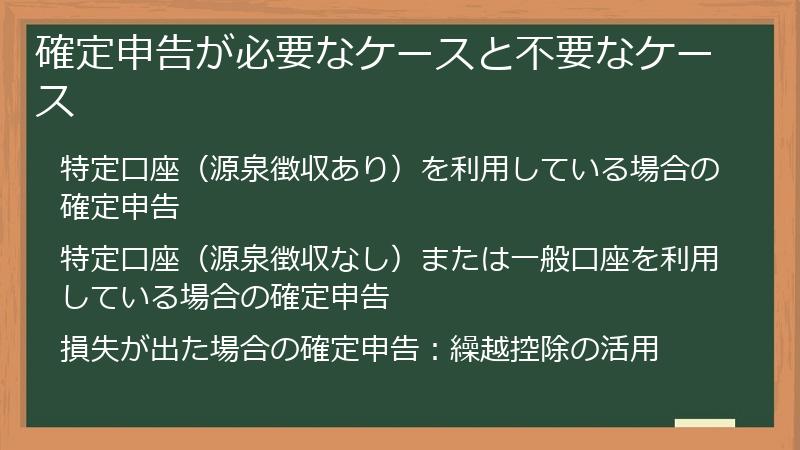 確定申告が必要なケースと不要なケース

特定口座（源泉徴収あり）を利用している場合の確定申告

特定口座（源泉徴収なし）または一般口座を利用している場合の確定申告

損失が出た場合の確定申告：繰越控除の活用